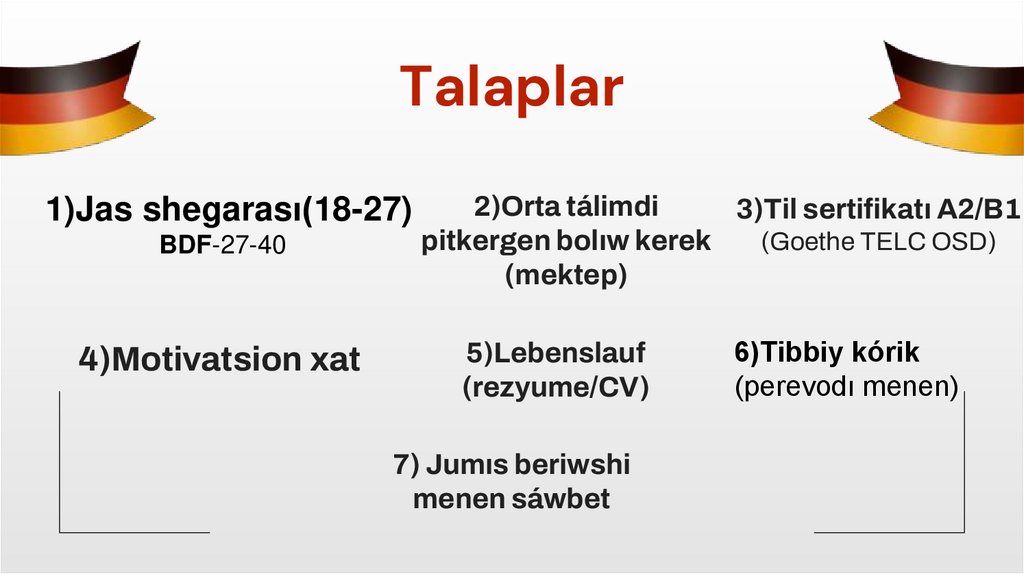 Talaplar

1)Jas shegarası(18-27)
BDF-27-40

2)Orta tálimdi pitkergen bolıw kerek (mektep)

3)Til sertifikatı A2/B1
(Goethe TELC OSD)

4)Motivatsion xat

5)Lebenslauf (rezyume/CV)

6)Tibbiy kórik
(perevodı menen)

7) Jumıs beriwshi menen sáwbet